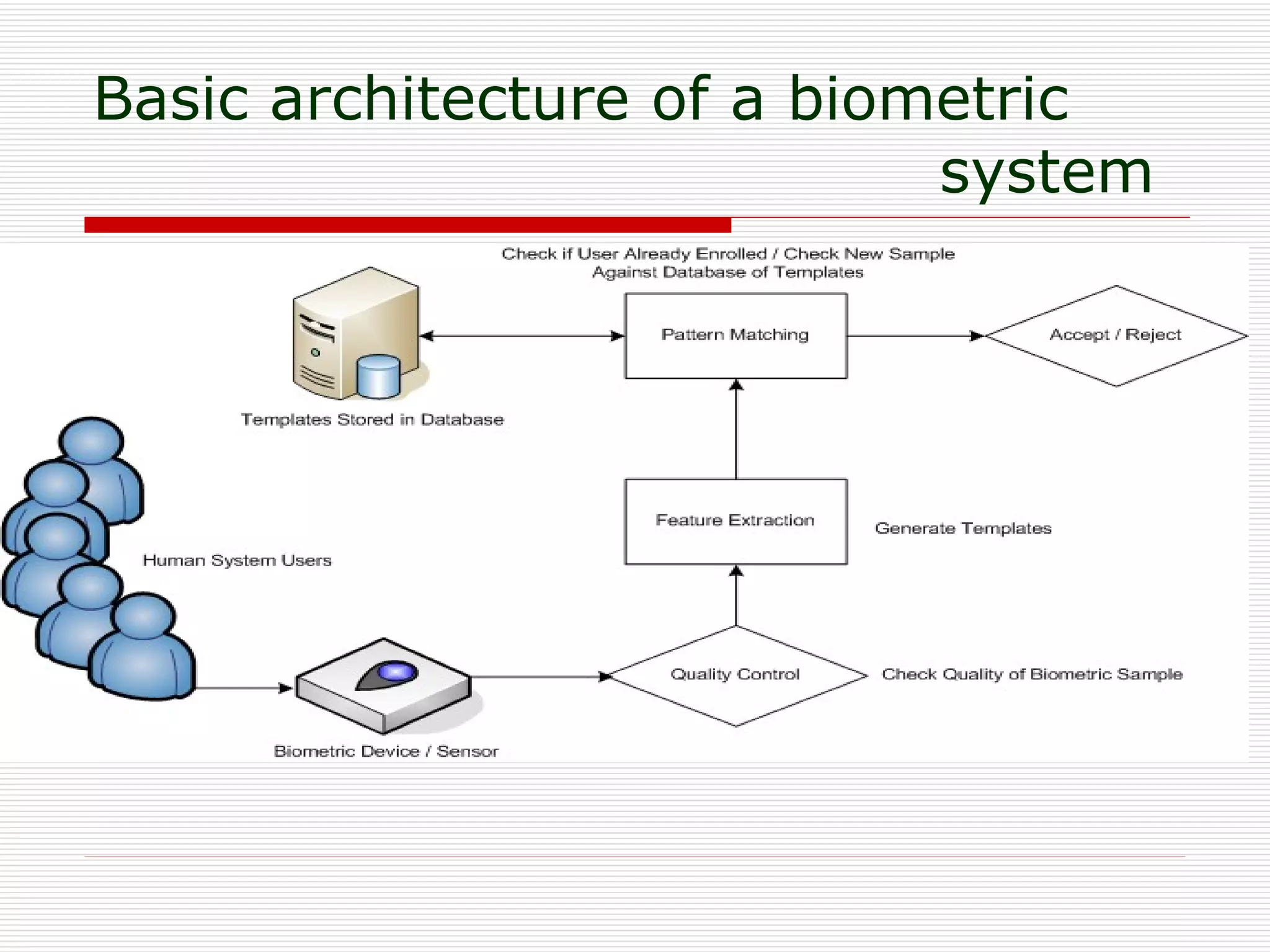 Basic architecture of a biometric system

Check if User Already Enrolled / Check New Sample Against Database of Templates

Pattern Matching

Accept / Reject

Templates Stored in Database

Feature Extraction

Generate Templates

Human System Users

Quality Control

Check Quality of Biometric Sample

Biometric Device / Sensor